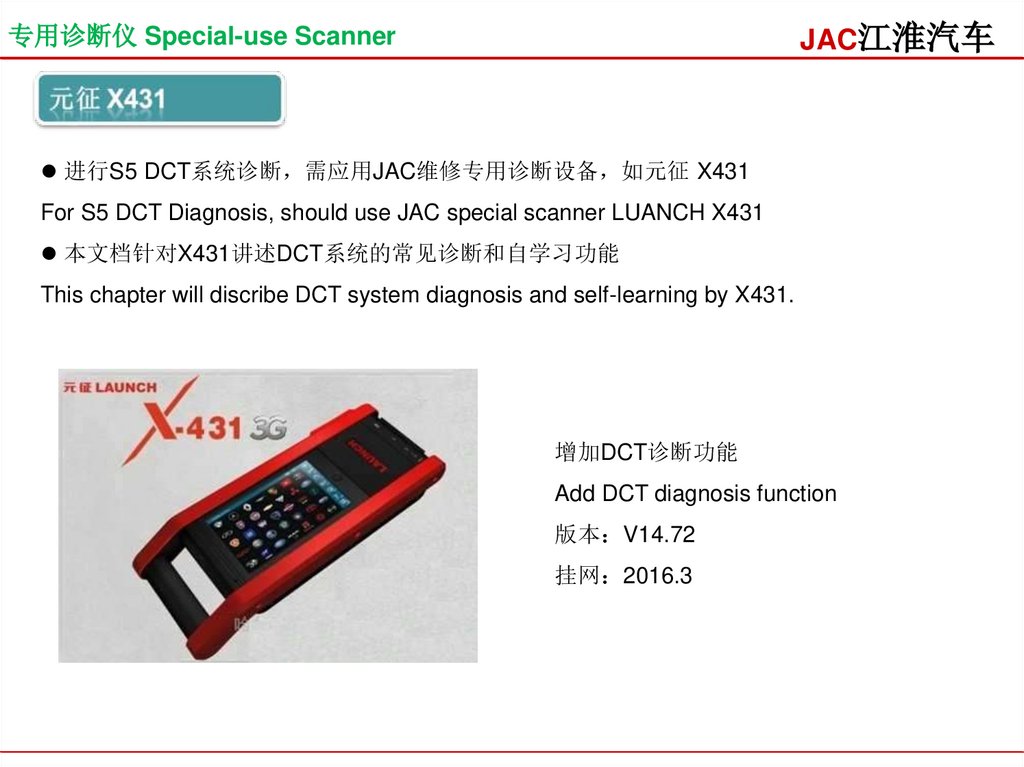 专用诊断仪 Special-use Scanner

JAC江淮汽车

元征 X431

● 进行S5 DCT系统诊断，需应用JAC维修专用诊断设备，如元征 X431

For S5 DCT Diagnosis, should use JAC special scanner LUANCH X431

● 本文档针对X431讲述DCT系统的常见诊断和自学习功能

This chapter will discribe DCT system diagnosis and self-learning by X431.

元征 LAUNCH

X-431 3G

LAUNCH

增加DCT诊断功能

Add DCT diagnosis function

版本：V14.72

挂网：2016.3